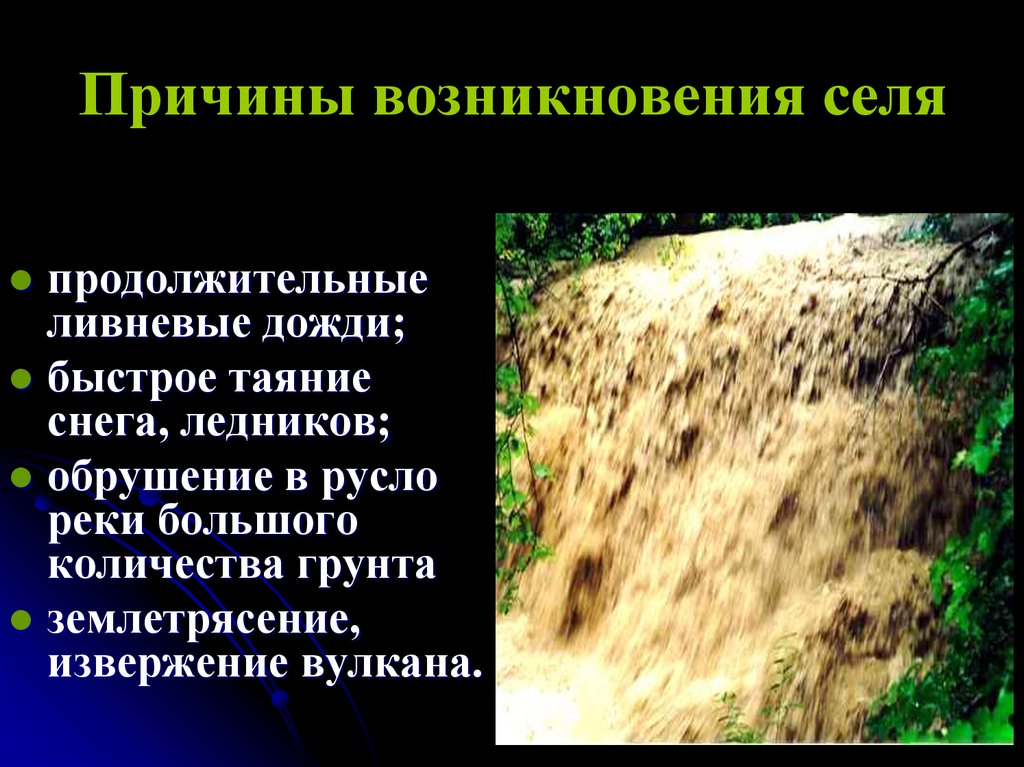 Причины возникновения селя

- продолжительные ливневые дожди;
- быстрое таяние снега, ледников;
- обрушение в русло реки большого количества грунта
- землетрясение, извержение вулкана.